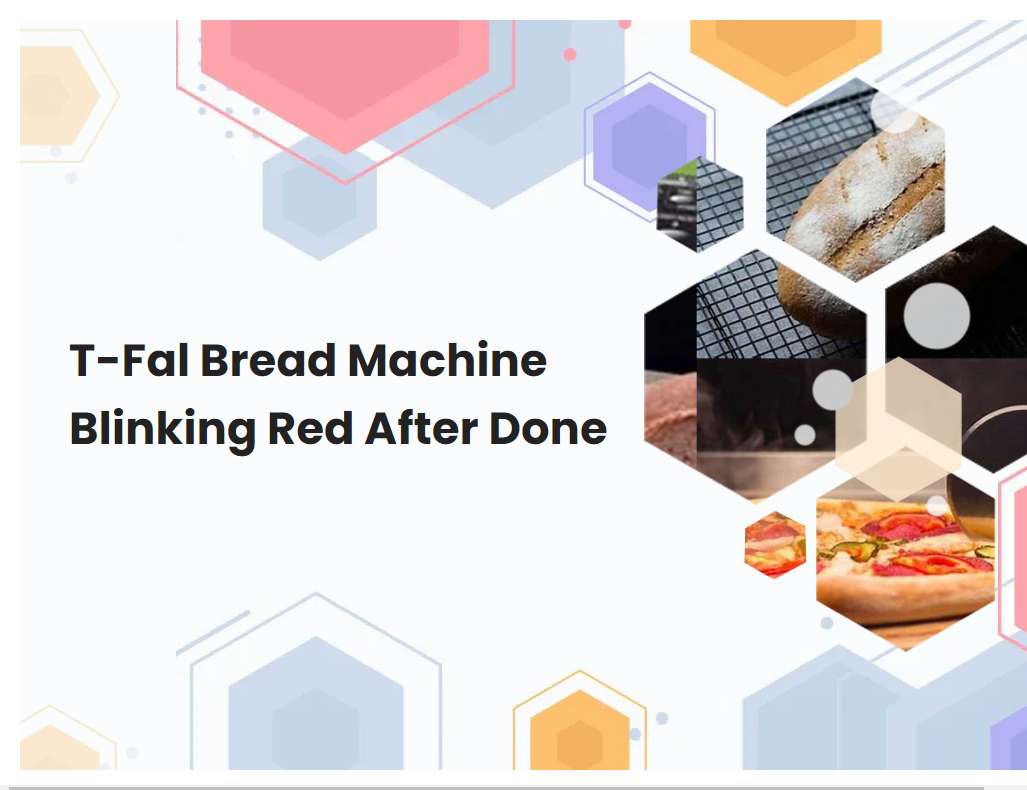 T-Fal Bread Machine Blinking Red After Done